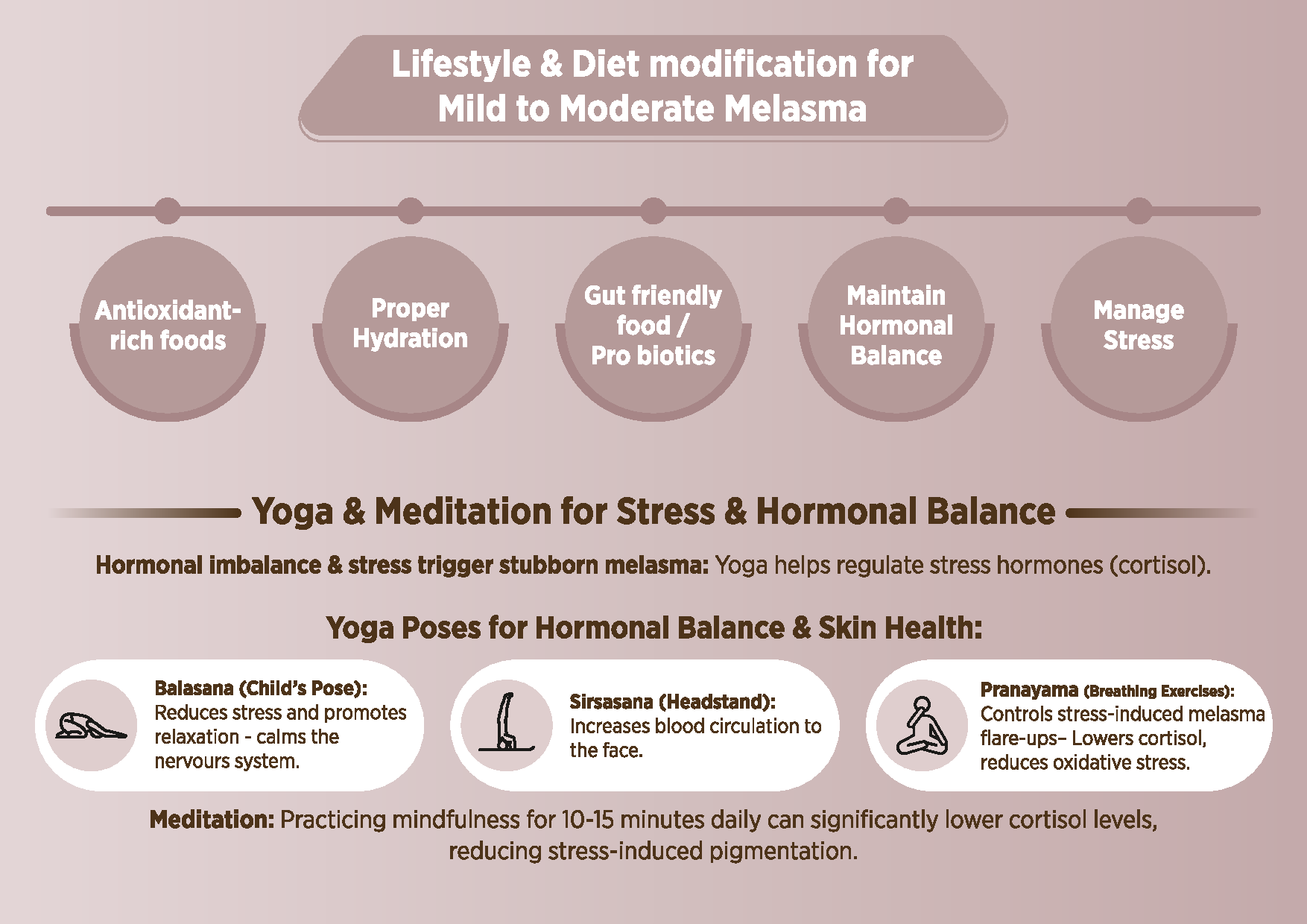 Lifestyle & Diet modification for Mild to Moderate Melasma

Antioxidant-rich foods

Proper Hydration

Gut friendly food / Pro biotics

Maintain Hormonal Balance

Manage Stress

Yoga & Meditation for Stress & Hormonal Balance

Hormonal imbalance & stress trigger stubborn melasma: Yoga helps regulate stress hormones (cortisol).

Yoga Poses for Hormonal Balance & Skin Health:

Balasana (Child's Pose): Reduces stress and promotes relaxation - calms the nervours system.

Sirsasana (Headstand): Increases blood circulation to the face.

Pranayama (Breathing Exercises): Controls stress-induced melasma flare-ups– Lowers cortisol, reduces oxidative stress.

Meditation: Practicing mindfulness for 10-15 minutes daily can significantly lower cortisol levels, reducing stress-induced pigmentation.